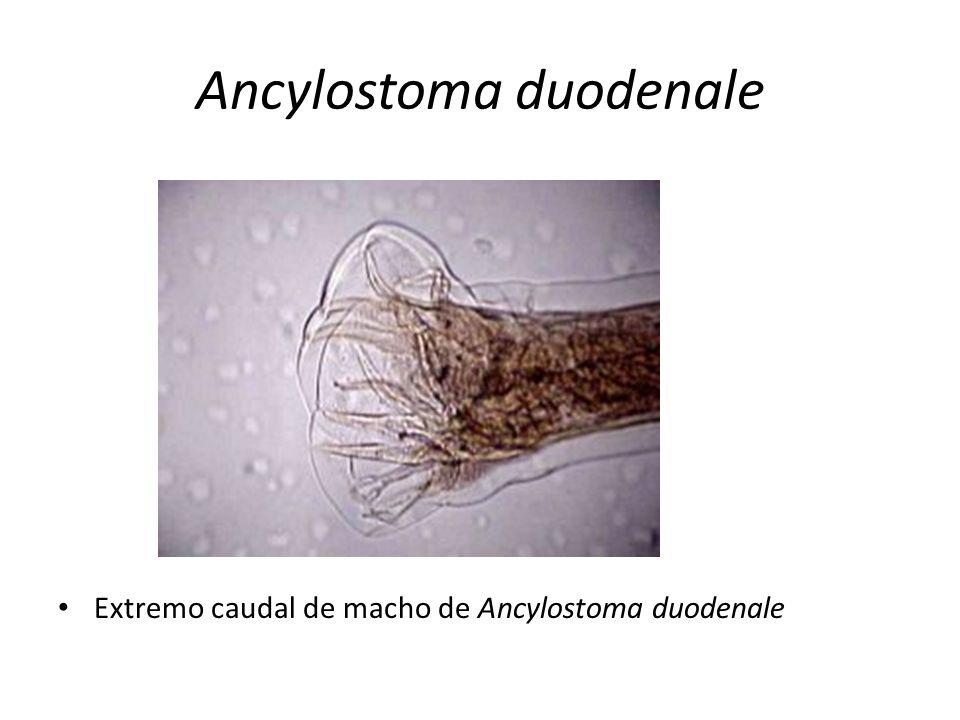 Ancylostoma duodenale

• Extremo caudal de macho de Ancylostoma duodenale